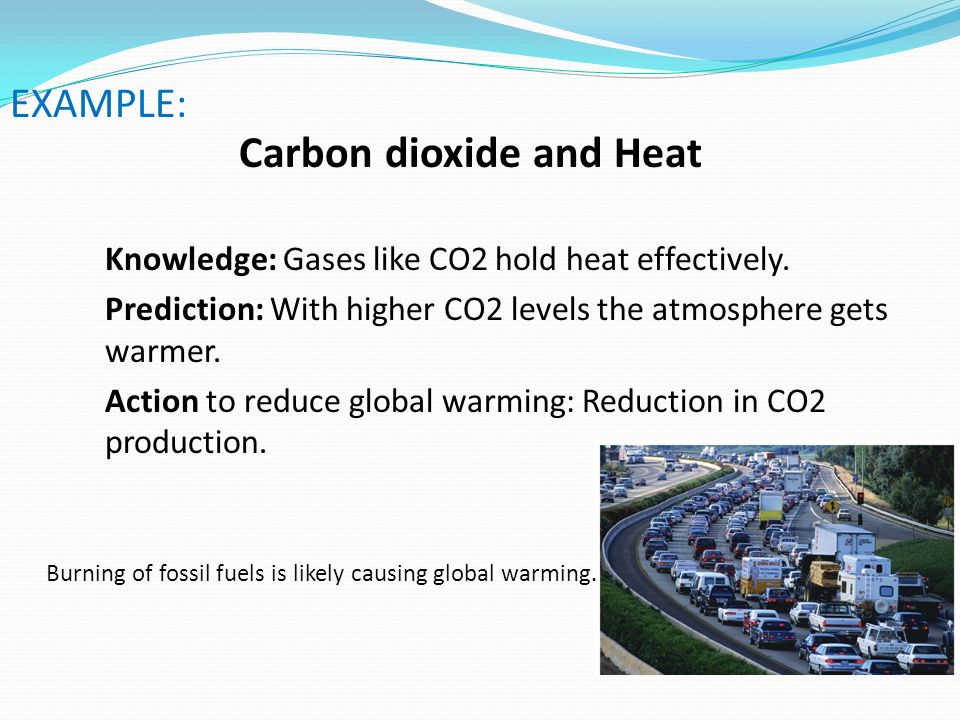 EXAMPLE:

Carbon dioxide and Heat

Knowledge: Gases like CO2 hold heat effectively.

Prediction: With higher CO2 levels the atmosphere gets warmer.

Action to reduce global warming: Reduction in CO2 production.

Burning of fossil fuels is likely causing global warming.